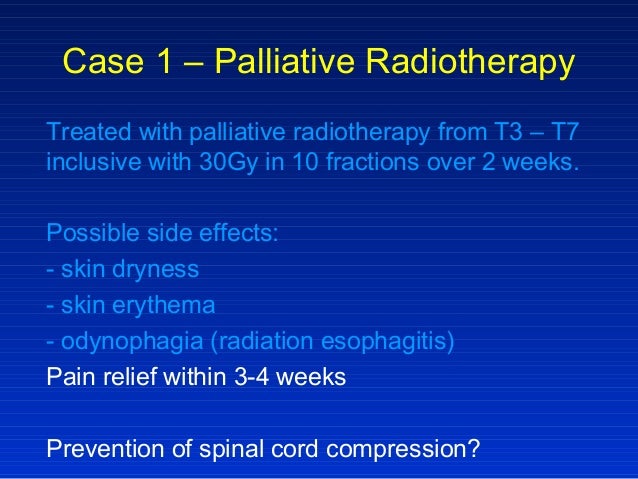 Case 1 – Palliative Radiotherapy

Treated with palliative radiotherapy from T3 – T7 inclusive with 30Gy in 10 fractions over 2 weeks.

Possible side effects:
- skin dryness
- skin erythema
- odynophagia (radiation esophagitis)
Pain relief within 3-4 weeks

Prevention of spinal cord compression?